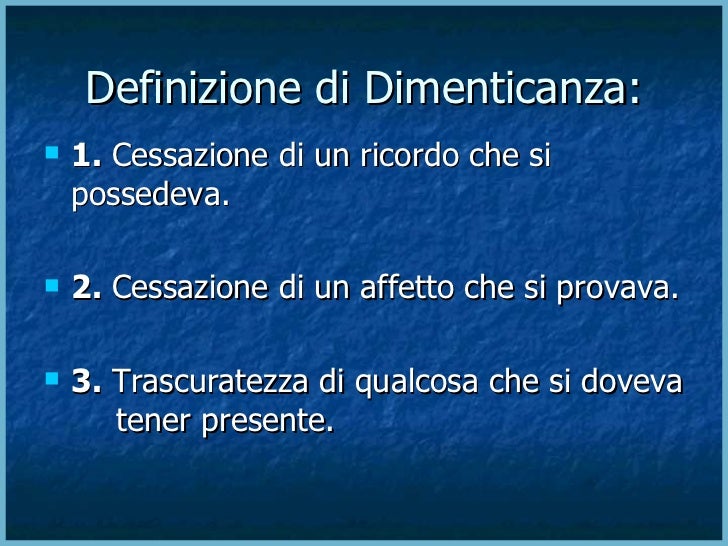 Definizione di Dimenticanza:

1. Cessazione di un ricordo che si possedeva.

2. Cessazione di un affetto che si provava.

3. Trascuratezza di qualcosa che si doveva tener presente.